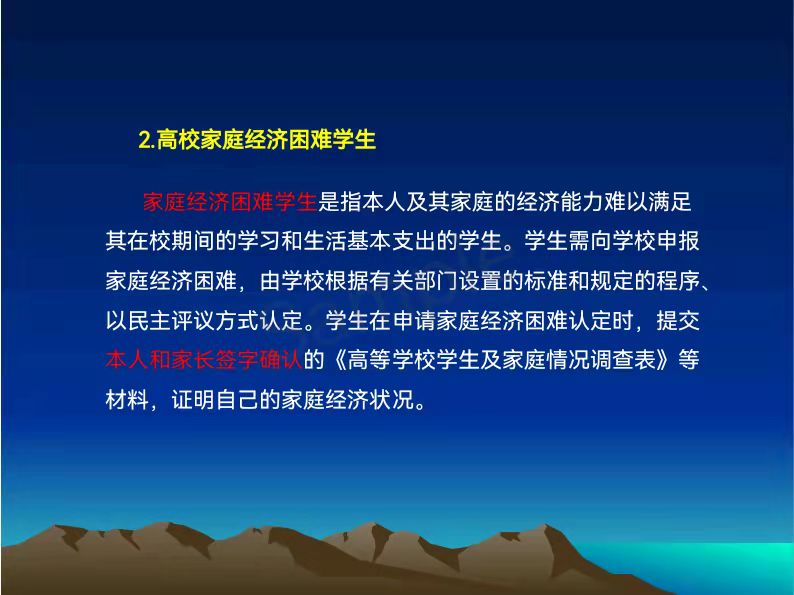 2.高校家庭经济困难学生

家庭经济困难学生是指本人及其家庭的经济能力难以满足其在校期间的学习和生活基本支出的学生。学生需向学校申报家庭经济困难，由学校根据有关部门设置的标准和规定的程序、以民主评议方式认定。学生在申请家庭经济困难认定时，提交本人和家长签字确认的《高等学校学生及家庭情况调查表》等材料，证明自己的家庭经济状况。